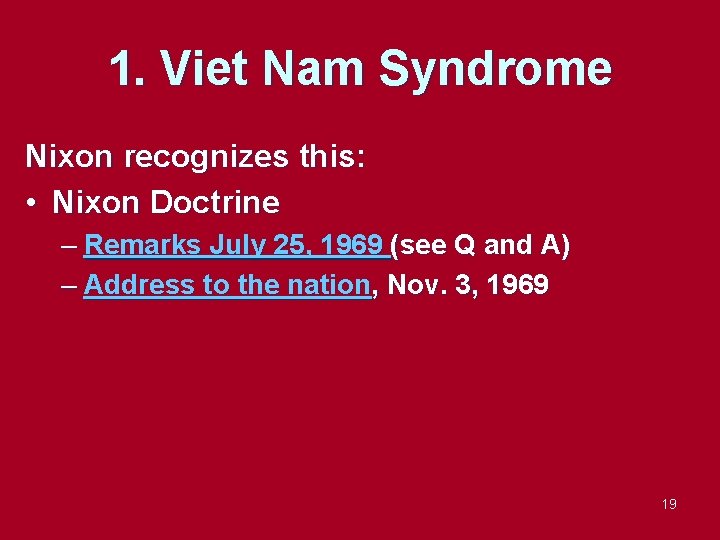 1. Viet Nam Syndrome

Nixon recognizes this:

• Nixon Doctrine
 – Remarks July 25, 1969 (see Q and A)
 – Address to the nation, Nov. 3, 1969

19